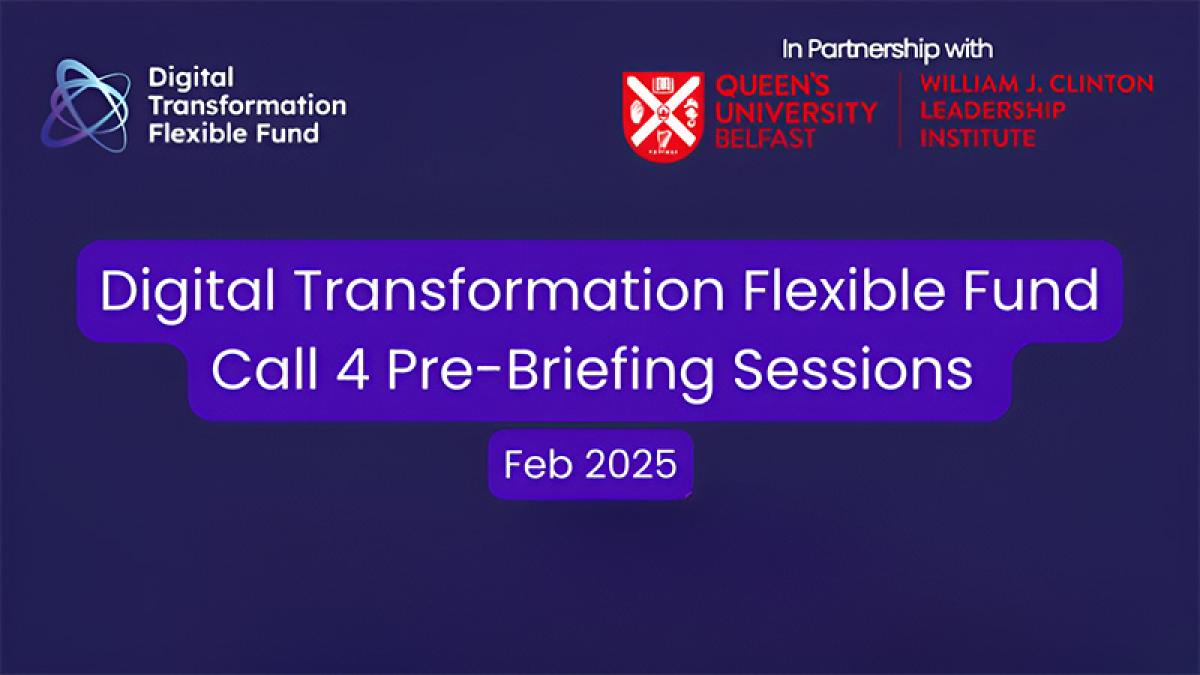 Digital Transformation Flexible Fund

In Partnership with

QUEEN'S UNIVERSITY BELFAST

WILLIAM J. CLINTON LEADERSHIP INSTITUTE

Digital Transformation Flexible Fund Call 4 Pre-Briefing Sessions

Feb 2025